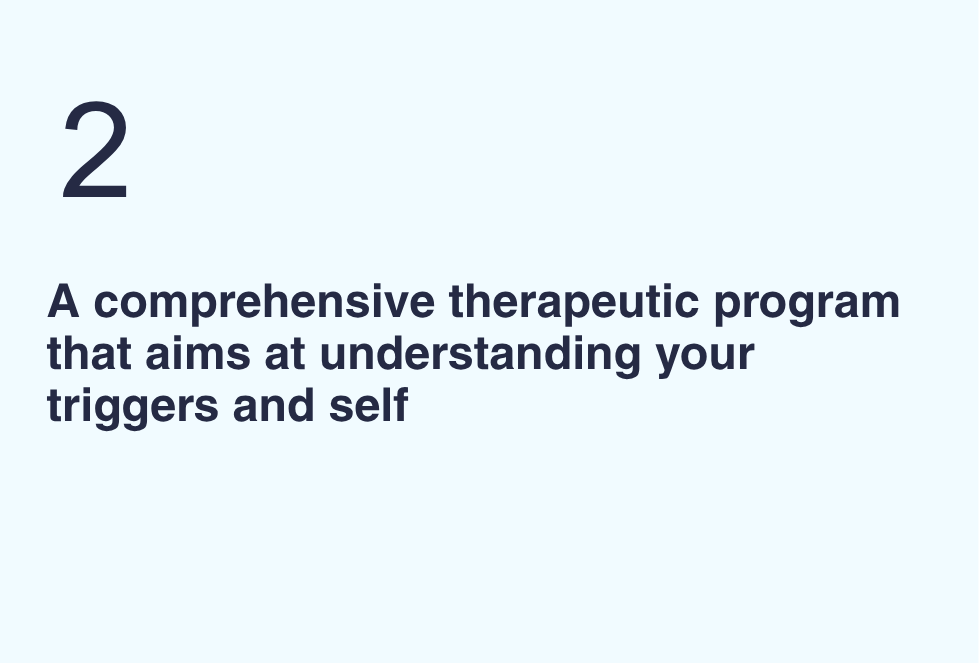 2

A comprehensive therapeutic program that aims at understanding your triggers and self